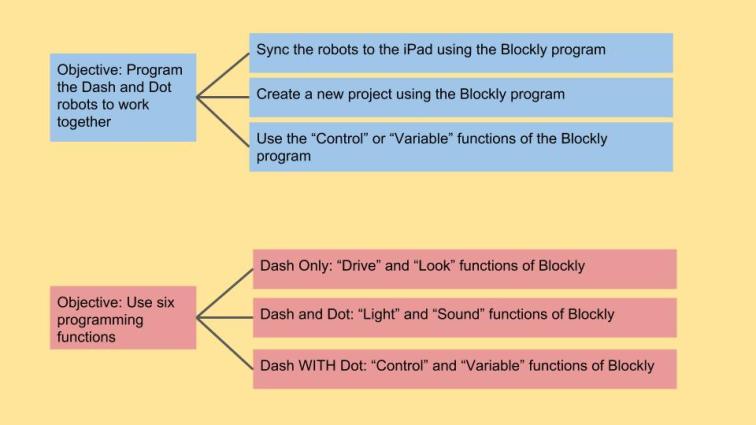 Objective: Program the Dash and Dot robots to work together

Sync the robots to the iPad using the Blockly program

Create a new project using the Blockly program

Use the “Control” or “Variable” functions of the Blockly program

Objective: Use six programming functions

Dash Only: “Drive” and “Look” functions of Blockly

Dash and Dot: “Light” and “Sound” functions of Blockly

Dash WITH Dot: “Control” and “Variable” functions of Blockly